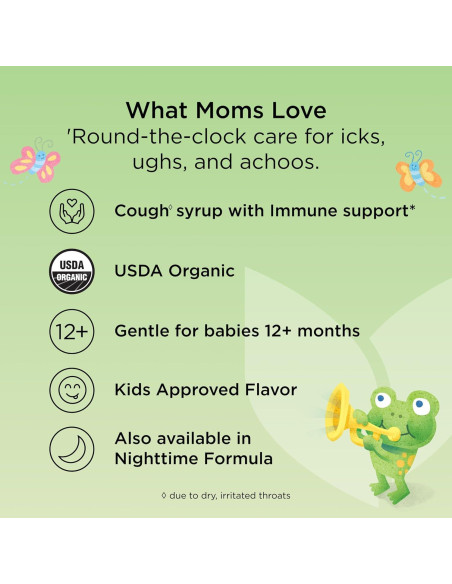 What Moms Love
'Round-the-clock care for icks, ughs, and achoos.

Cough◊ syrup with Immune support*

USDA ORGANIC

USDA Organic

12+

Gentle for babies 12+ months

Kids Approved Flavor

Also available in Nighttime Formula

◊ due to dry, irritated throats